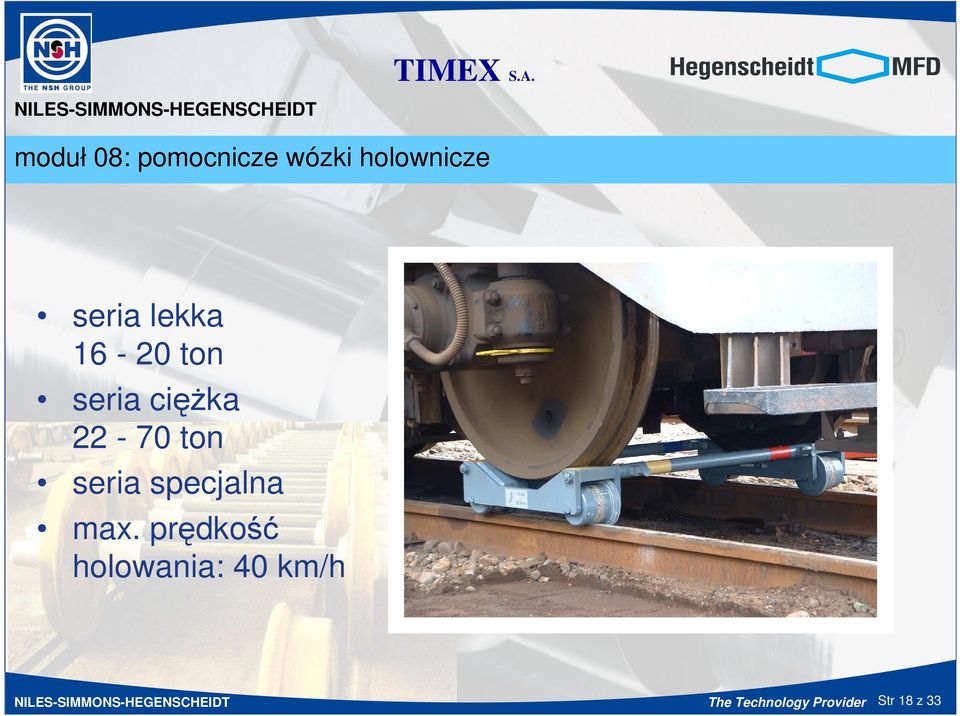 NSH
THE NSH GROUP
NILES-SIMMONS-HEGENSCHEIDT

TIMEX S.A.

Hegenscheidt MFD

moduł 08: pomocnicze wózki holownicze

• seria lekka 16 - 20 ton
• seria ciężka 22 - 70 ton
• seria specjalna
• max. prędkość holowania: 40 km/h

NILES-SIMMONS-HEGENSCHEIDT

The Technology Provider Str 18 z 33